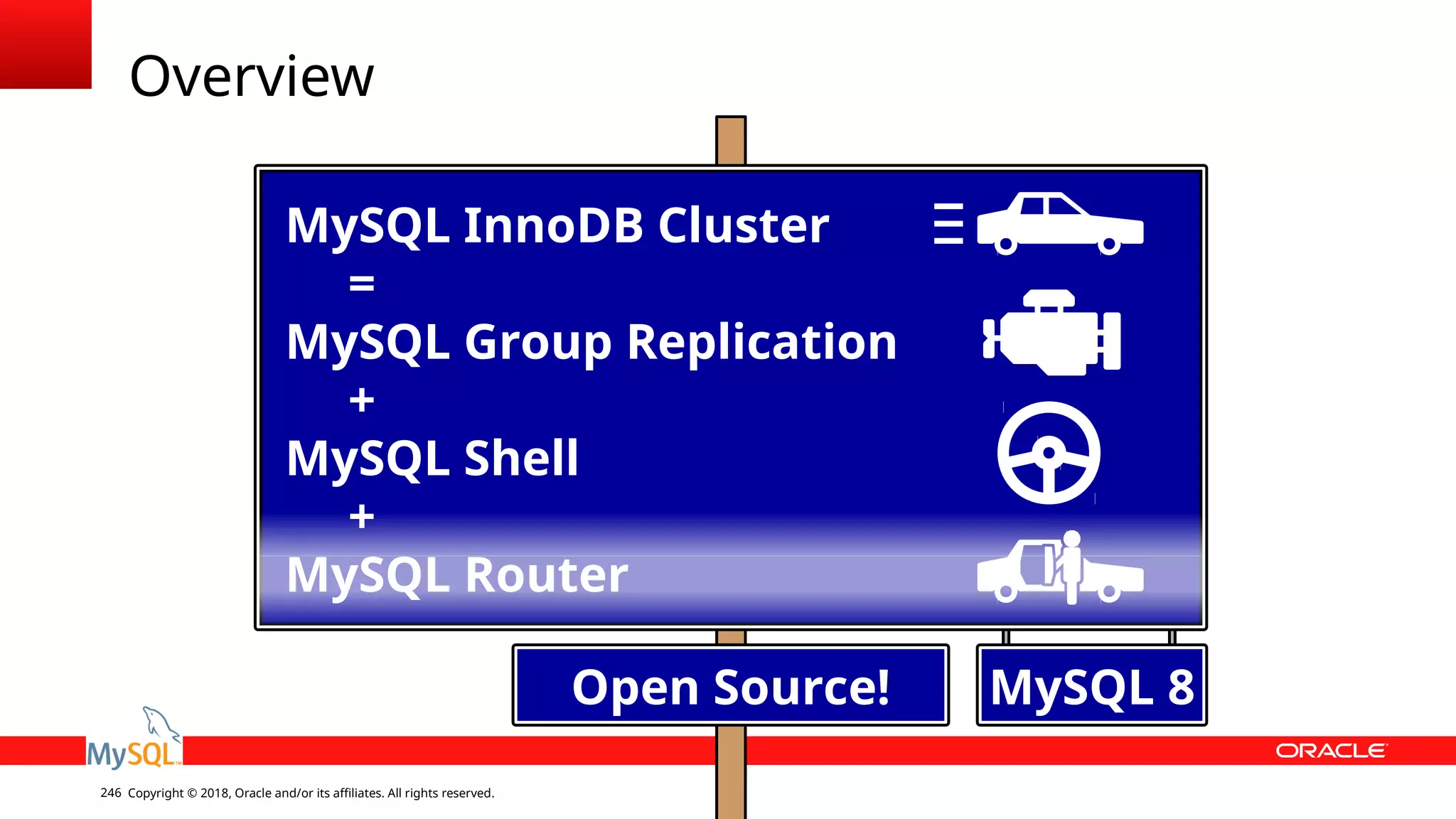 Overview

MySQL InnoDB Cluster
=
MySQL Group Replication
+
MySQL Shell
+
MySQL Router

Open Source!

MySQL 8

MySQL

ORACLE

246 Copyright © 2018, Oracle and/or its affiliates. All rights reserved.